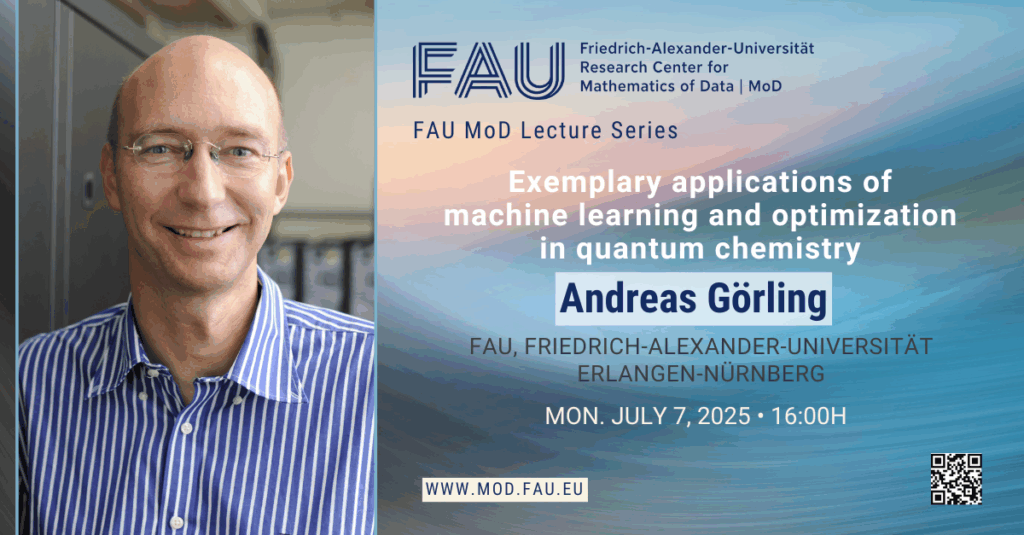 FAU Friedrich-Alexander-Universität Research Center for Mathematics of Data | MoD

FAU MoD Lecture Series

Exemplary applications of machine learning and optimization in quantum chemistry

Andreas Görling

FAU, FRIEDRICH-ALEXANDER-UNIVERSITÄT ERLANGEN-NÜRNBERG

MON. JULY 7, 2025 • 16:00H

WWW.MOD.FAU.EU